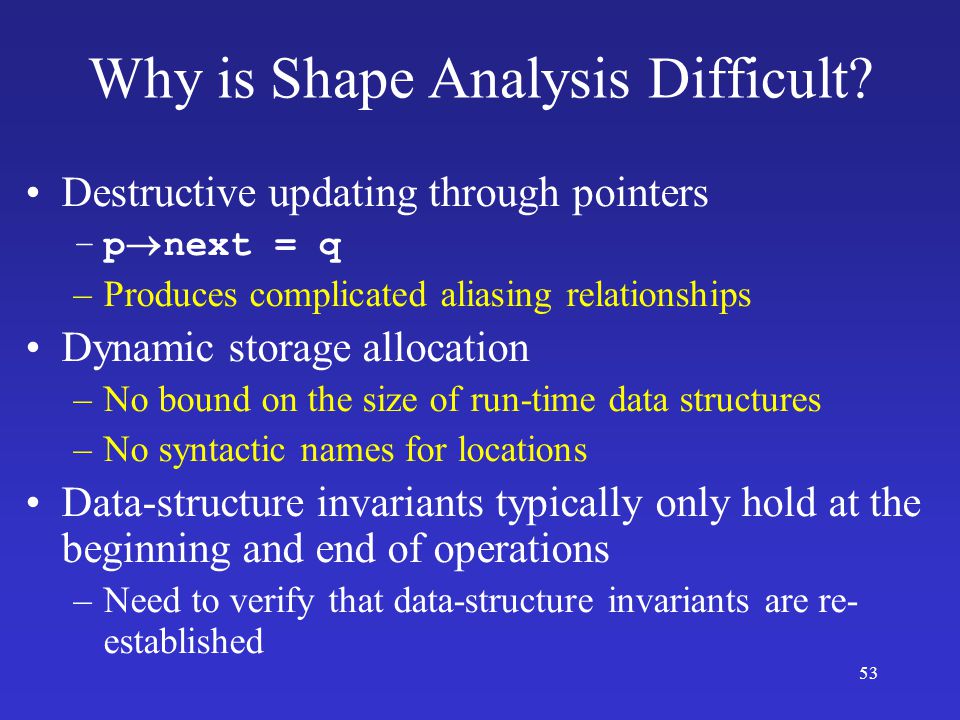 Why is Shape Analysis Difficult?

• Destructive updating through pointers
– p→next = q
– Produces complicated aliasing relationships
• Dynamic storage allocation
– No bound on the size of run-time data structures
– No syntactic names for locations
• Data-structure invariants typically only hold at the beginning and end of operations
– Need to verify that data-structure invariants are re-established

53